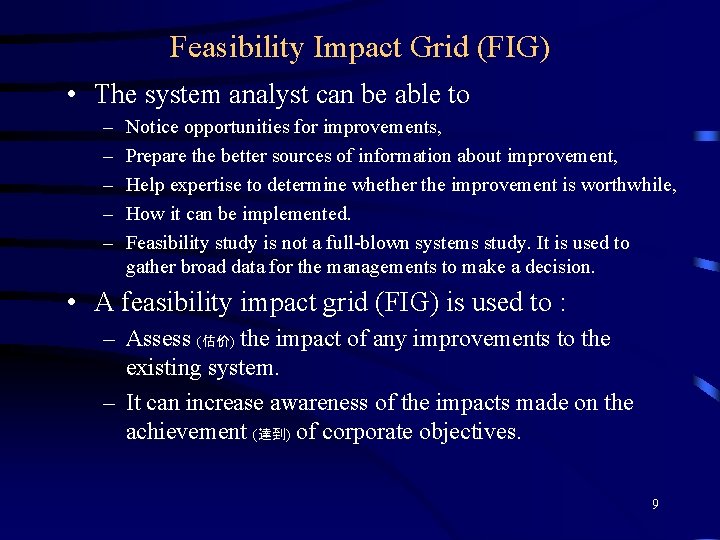 Feasibility Impact Grid (FIG)

• The system analyst can be able to

– Notice opportunities for improvements,

– Prepare the better sources of information about improvement,

– Help expertise to determine whether the improvement is worthwhile,

– How it can be implemented.

– Feasibility study is not a full-blown systems study. It is used to gather broad data for the managements to make a decision.

• A feasibility impact grid (FIG) is used to :

– Assess (估价) the impact of any improvements to the existing system.

– It can increase awareness of the impacts made on the achievement (達到) of corporate objectives.

9